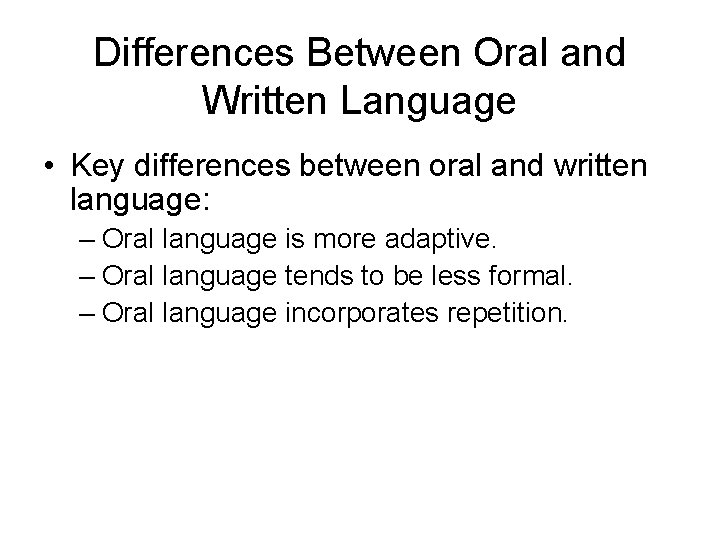 Differences Between Oral and Written Language

• Key differences between oral and written language:

– Oral language is more adaptive.

– Oral language tends to be less formal.

– Oral language incorporates repetition.